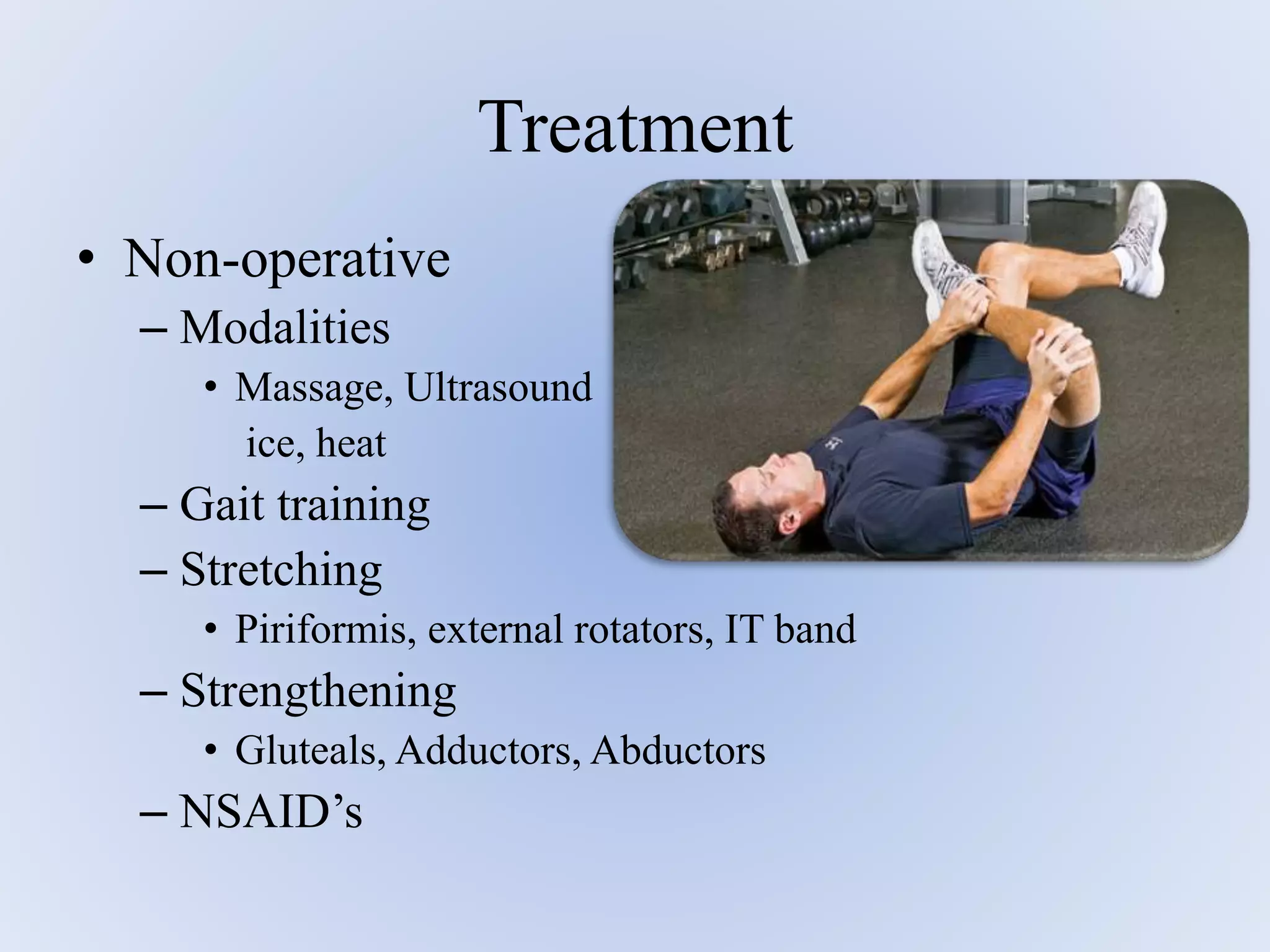 Treatment

• Non-operative
– Modalities
• Massage, Ultrasound ice, heat
– Gait training
– Stretching
• Piriformis, external rotators, IT band
– Strengthening
• Gluteals, Adductors, Abductors
– NSAID’s